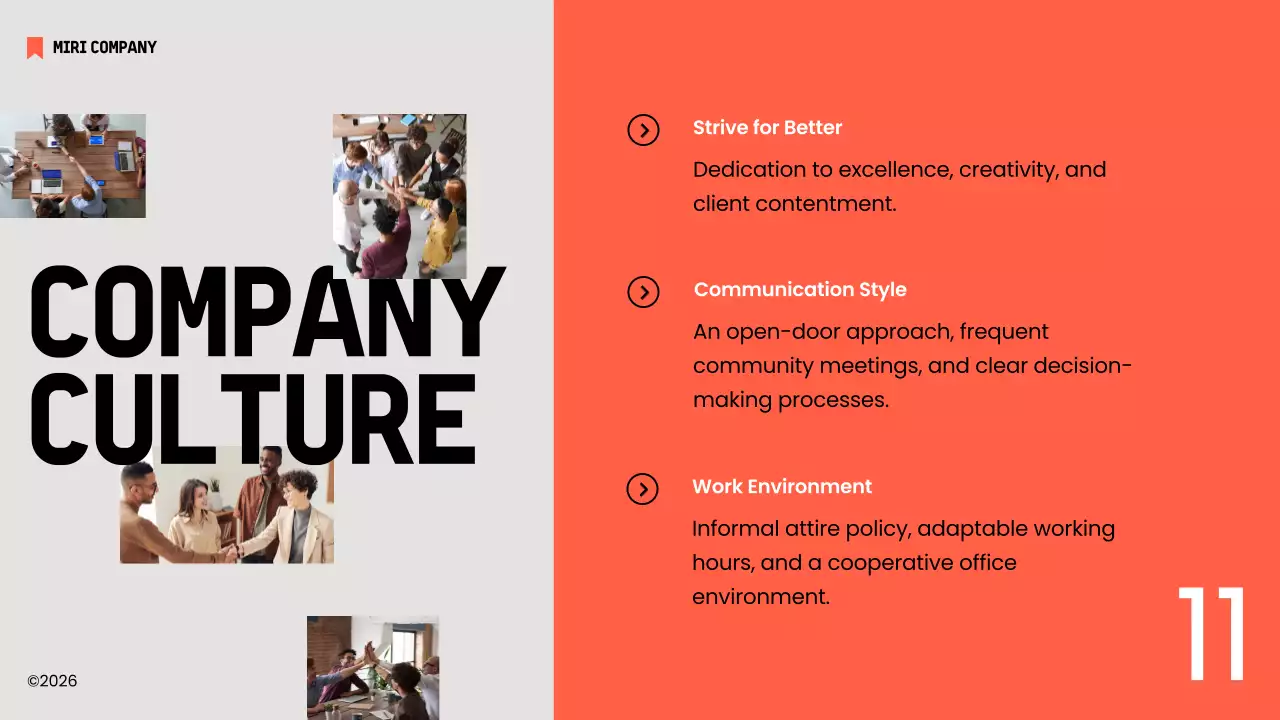 MIRI COMPANY

COMPANY CULTURE

©2026

Strive for Better

Dedication to excellence, creativity, and client contentment.

Communication Style

An open-door approach, frequent community meetings, and clear decision-making processes.

Work Environment

Informal attire policy, adaptable working hours, and a cooperative office environment.

11